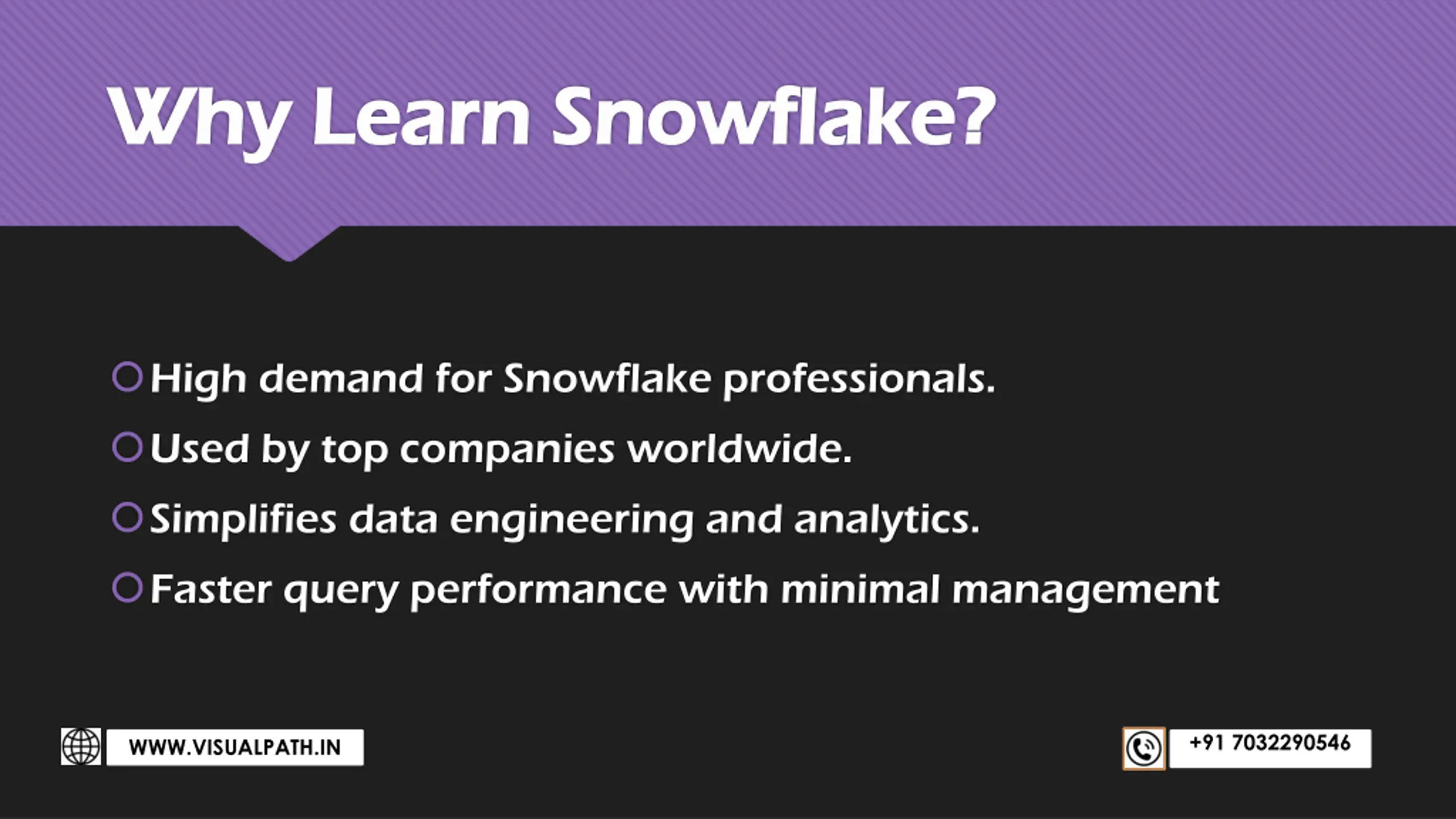 Why Learn Snowflake?

High demand for Snowflake professionals.

Used by top companies worldwide.

Simplifies data engineering and analytics.

Faster query performance with minimal management

WWW.VISUALPATH.IN

+91 7032290546